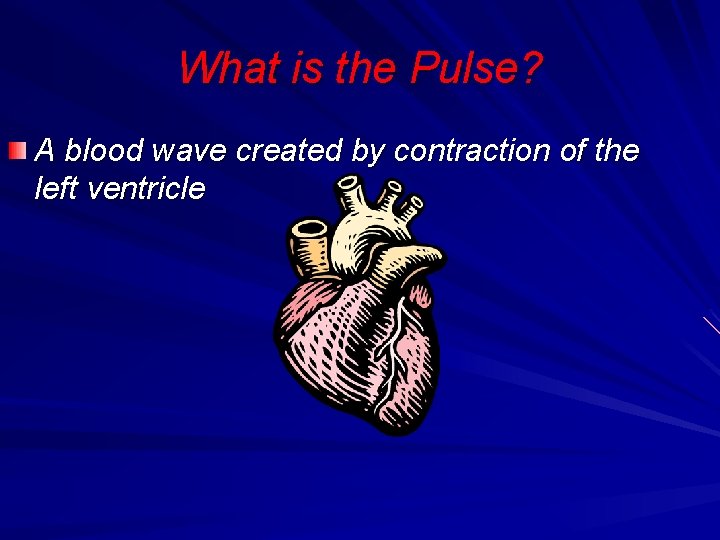 What is the Pulse?

A blood wave created by contraction of the left ventricle